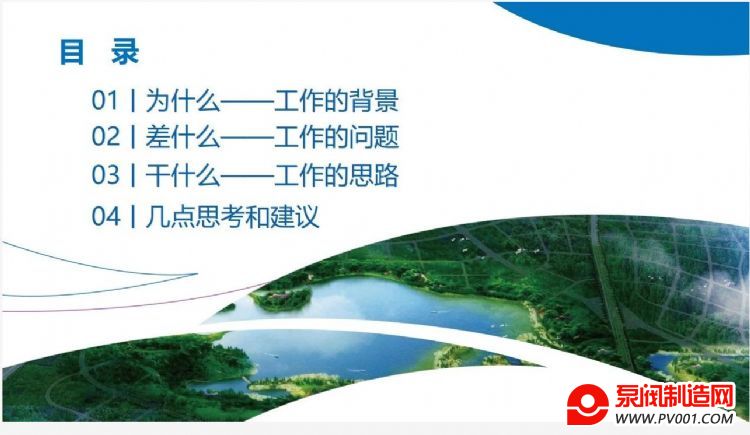 目 录

01 | 为什么——工作的背景

02 | 差什么——工作的问题

03 | 干什么——工作的思路

04 | 几点思考和建议

泵阀制造网
WWW.PV001.COM